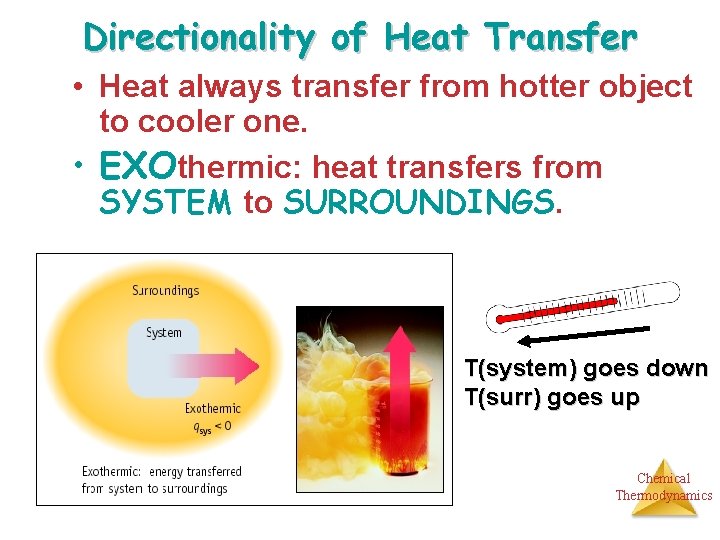 Directionality of Heat Transfer

• Heat always transfer from hotter object to cooler one.

• EXOthermic: heat transfers from SYSTEM to SURROUNDINGS.

Surroundings

System

Exothermic
$q_{sys} < 0$

Exothermic: energy transferred from system to surroundings

T(system) goes down
T(surr) goes up

Chemical Thermodynamics